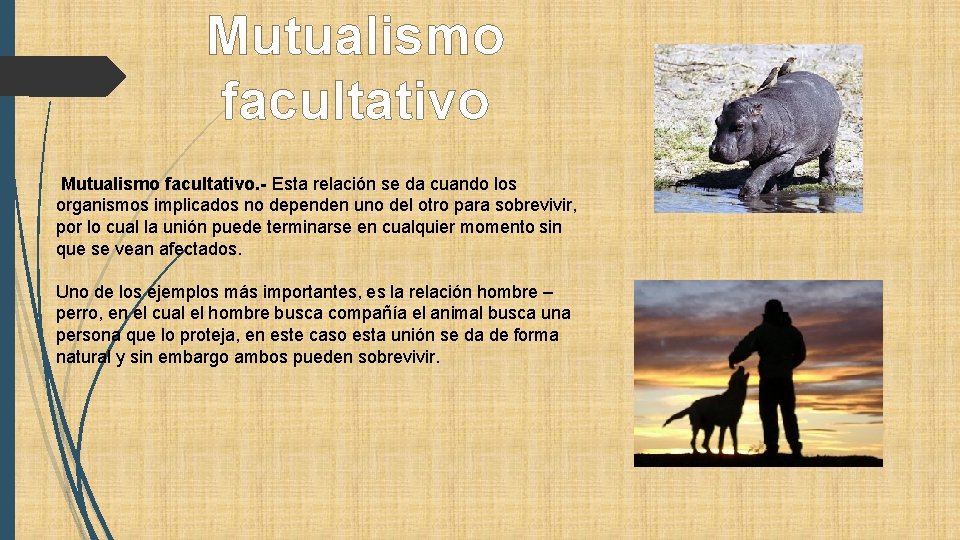 Mutualismo facultativo

Mutualismo facultativo.- Esta relación se da cuando los organismos implicados no dependen uno del otro para sobrevivir, por lo cual la unión puede terminarse en cualquier momento sin que se vean afectados.

Uno de los ejemplos más importantes, es la relación hombre – perro, en el cual el hombre busca compañía el animal busca una persona que lo proteja, en este caso esta unión se da de forma natural y sin embargo ambos pueden sobrevivir.